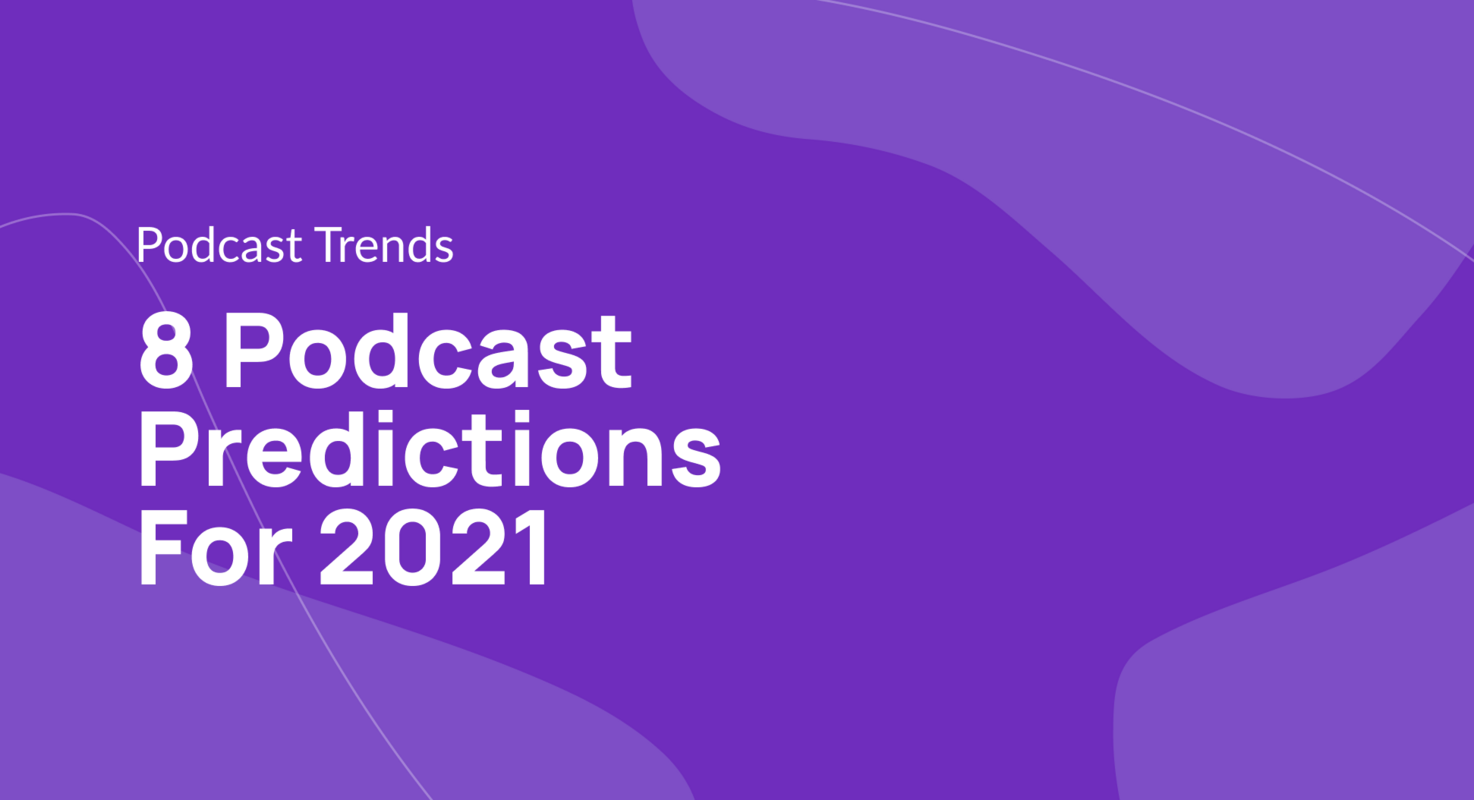 Podcast Trends

8 Podcast Predictions For 2021